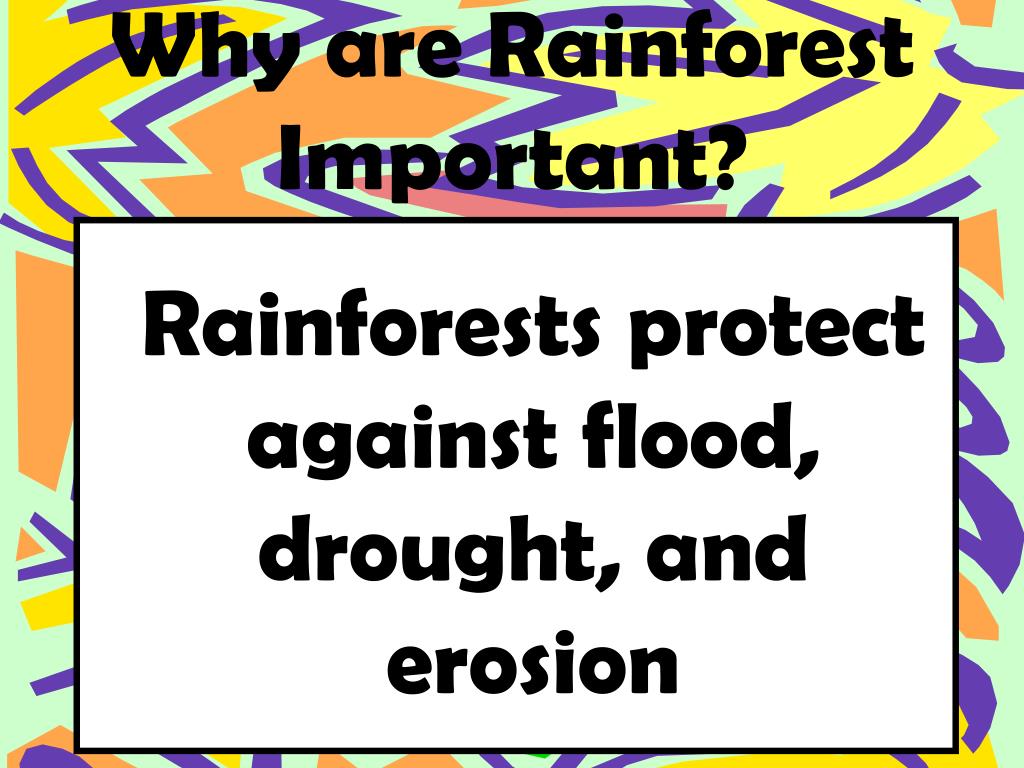 Why are Rainforest Important?

Rainforests protect against flood, drought, and erosion